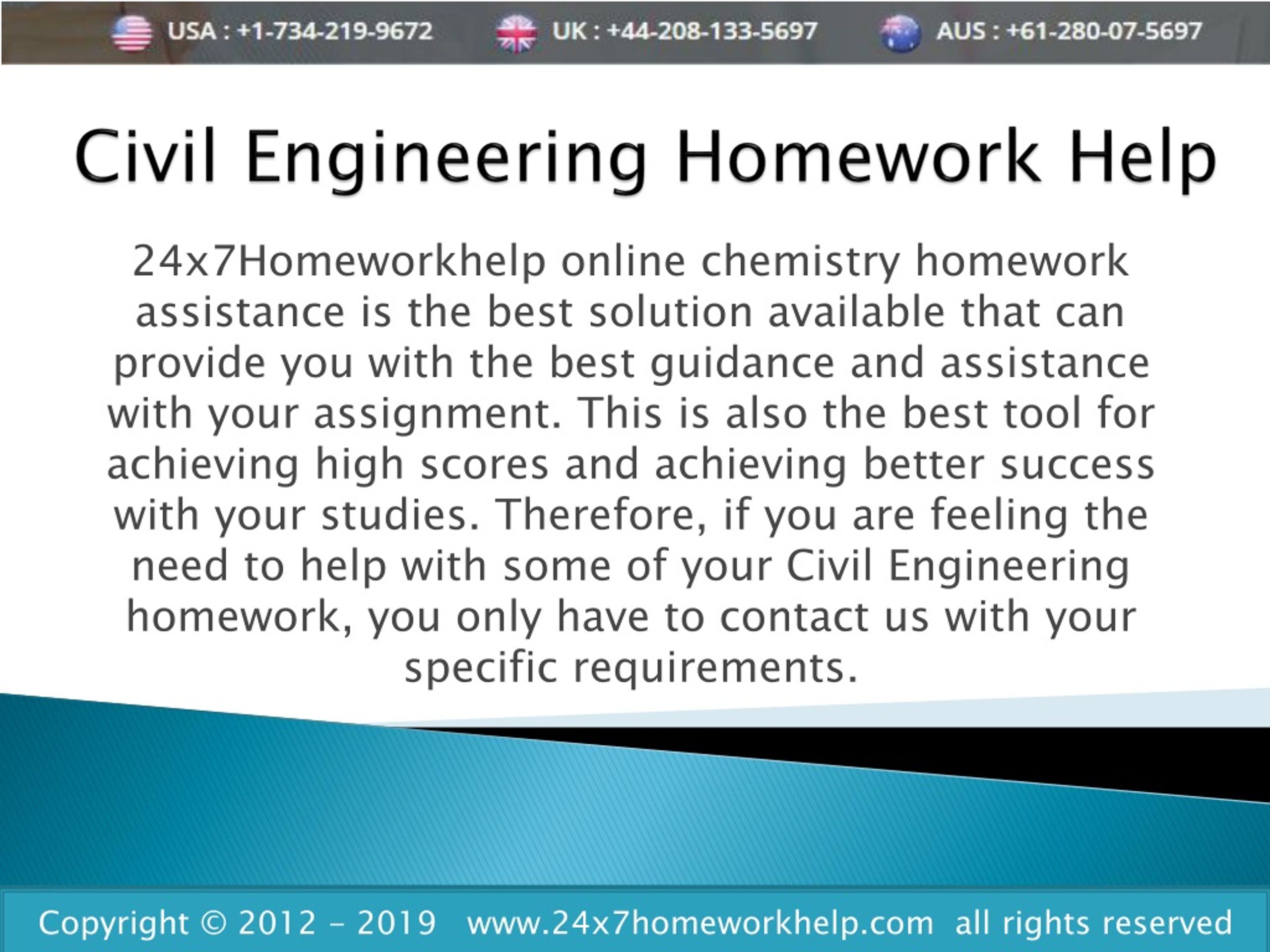 USA : +1-734-219-9672 UK : +44-208-133-5697 AUS : +61-280-07-5697

Civil Engineering Homework Help

24x7Homeworkhelp online chemistry homework assistance is the best solution available that can provide you with the best guidance and assistance with your assignment. This is also the best tool for achieving high scores and achieving better success with your studies. Therefore, if you are feeling the need to help with some of your Civil Engineering homework, you only have to contact us with your specific requirements.

Copyright © 2012 – 2019 www.24x7homeworkhelp.com all rights reserved